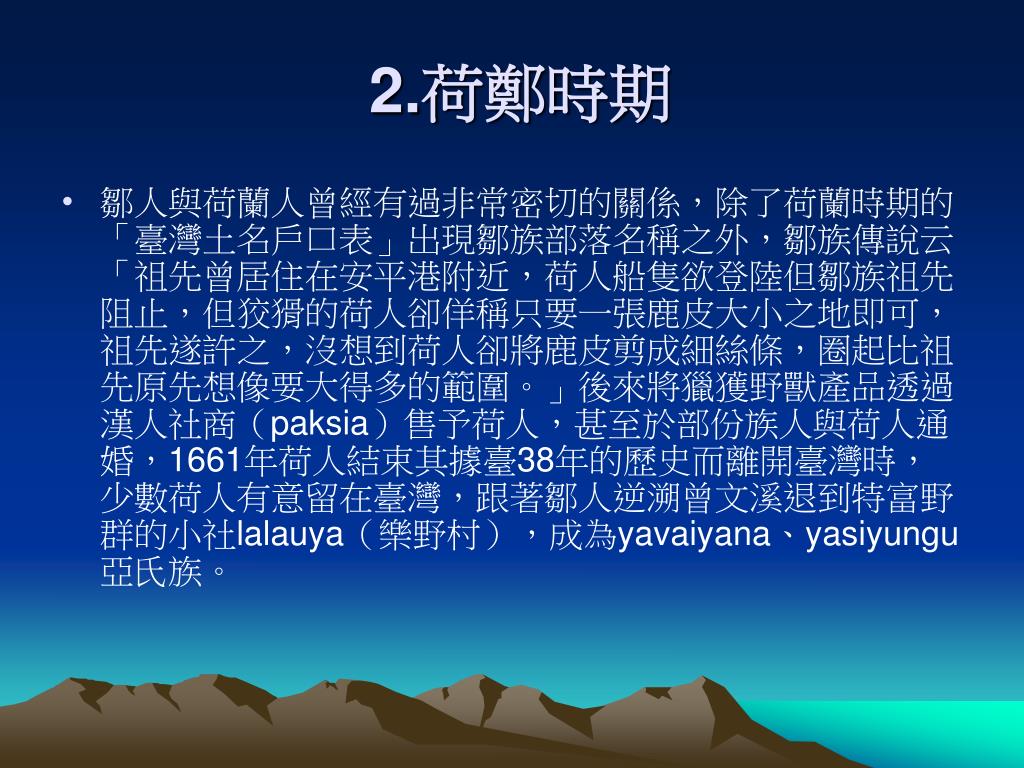 2.荷鄭時期

• 鄒人與荷蘭人曾經有過非常密切的關係，除了荷蘭時期的「臺灣土名戶口表」出現鄒族部落名稱之外，鄒族傳說云「祖先曾居住在安平港附近，荷人船隻欲登陸但鄒族祖先阻止，但狡猾的荷人卻佯稱只要一張鹿皮大小之地即可，祖先遂許之，沒想到荷人卻將鹿皮剪成細絲條，圈起比祖先原先想像要大得多的範圍。」後來將獵獲野獸產品透過漢人社商（paksia）售予荷人，甚至於部份族人與荷人通婚，1661年荷人結束其據臺38年的歷史而離開臺灣時，少數荷人有意留在臺灣，跟著鄒人逆溯曾文溪退到特富野群的小社lalauya（樂野村），成為yavaiyana、yasiyungu亞氏族。